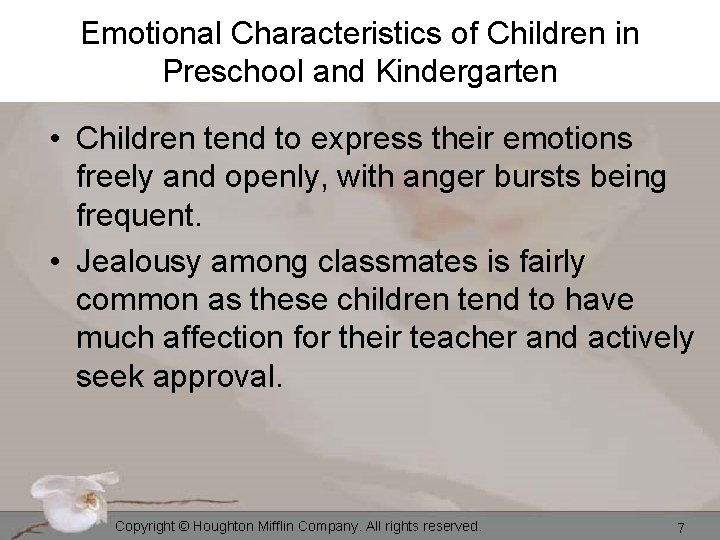 Emotional Characteristics of Children in Preschool and Kindergarten

• Children tend to express their emotions freely and openly, with anger bursts being frequent.

• Jealousy among classmates is fairly common as these children tend to have much affection for their teacher and actively seek approval.

Copyright © Houghton Mifflin Company. All rights reserved.

7